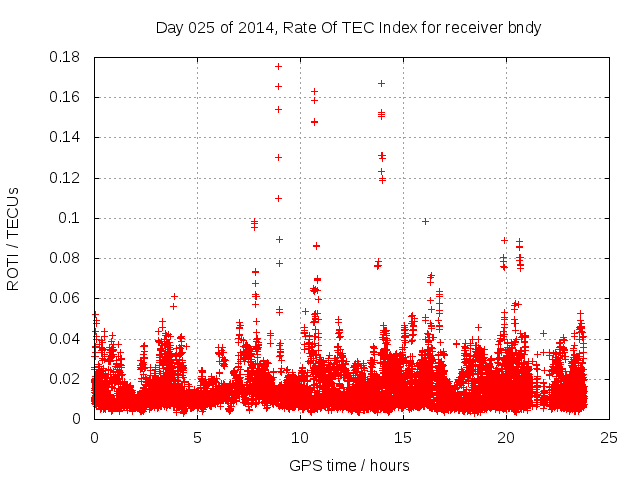 Day 025 of 2014, Rate Of TEC Index for receiver bndy

ROTI / TECUs

0.18
0.16
0.14
0.12
0.1
0.08
0.06
0.04
0.02
0

0
5
10
15
20
25

GPS time / hours